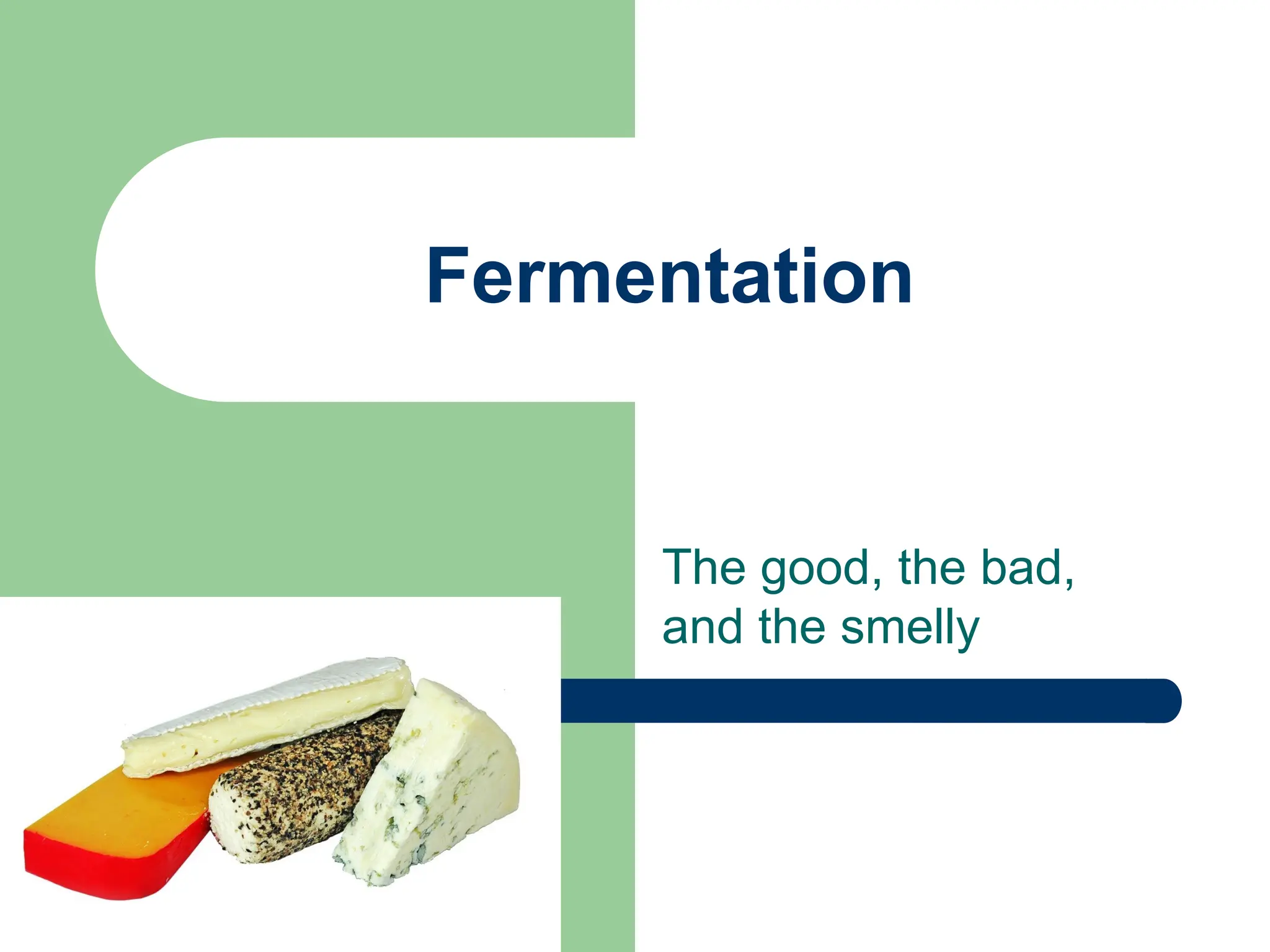 Fermentation

The good, the bad, and the smelly